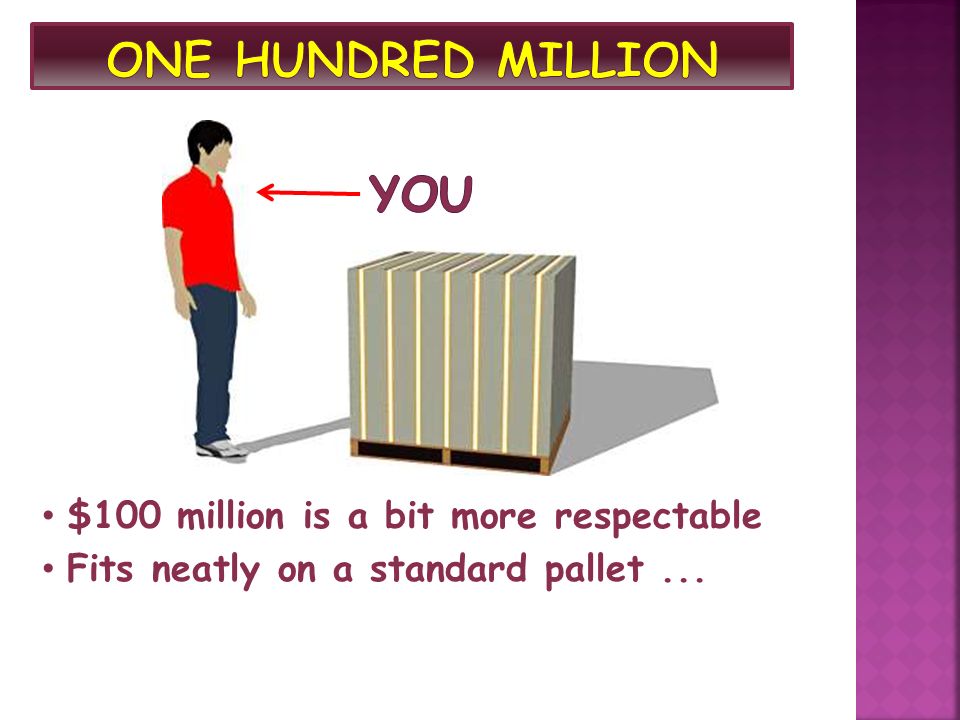 ONE HUNDRED MILLION

YOU

• \$100 million is a bit more respectable
• Fits neatly on a standard pallet ...